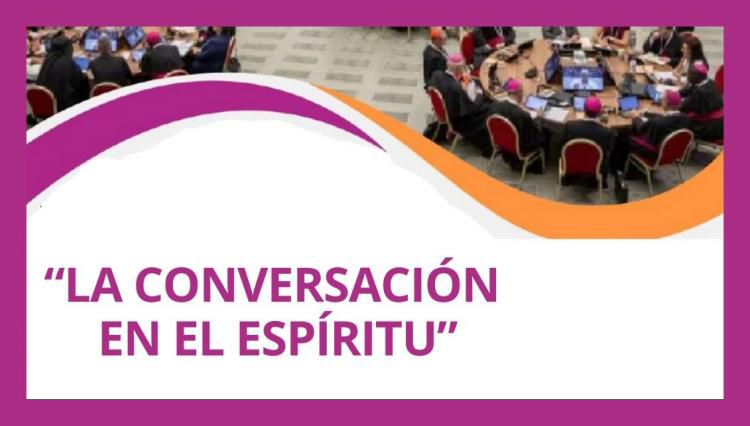 “LA CONVERSACIÓN EN EL ESPÍRITU”